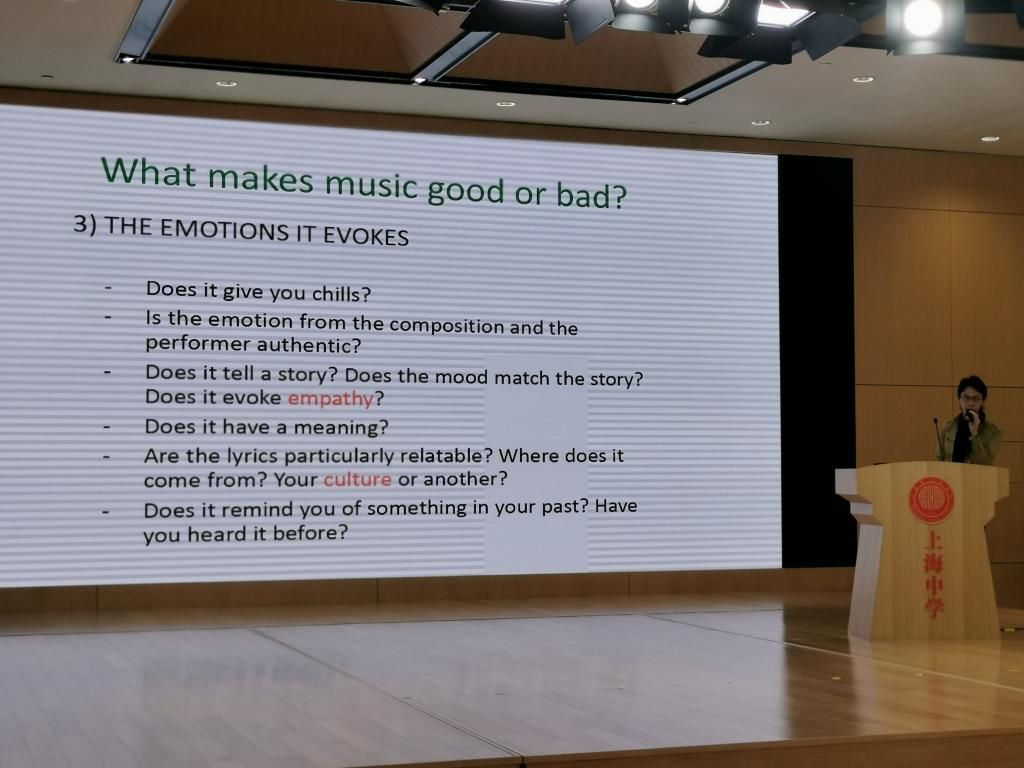 What makes music good or bad?

3) THE EMOTIONS IT EVOKES

- Does it give you chills?
- Is the emotion from the composition and the performer authentic?
- Does it tell a story? Does the mood match the story? Does it evoke empathy?
- Does it have a meaning?
- Are the lyrics particularly relatable? Where does it come from? Your culture or another?
- Does it remind you of something in your past? Have you heard it before?

上海中学